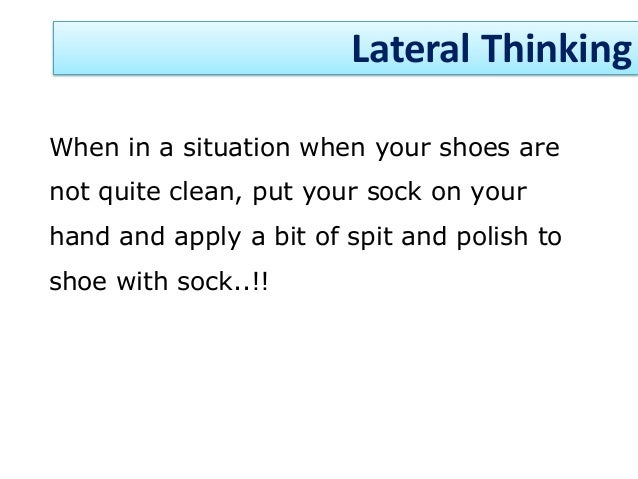 Lateral Thinking

When in a situation when your shoes are not quite clean, put your sock on your hand and apply a bit of spit and polish to shoe with sock..!!